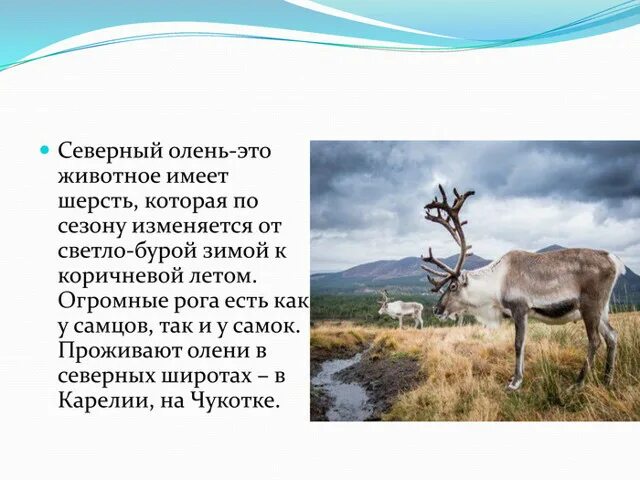 Северный олень-это животное имеет шерсть, которая по сезону изменяется от светло-бурой зимой к коричневой летом. Огромные рога есть как у самцов, так и у самок. Проживают олени в северных широтах – в Карелии, на Чукотке.